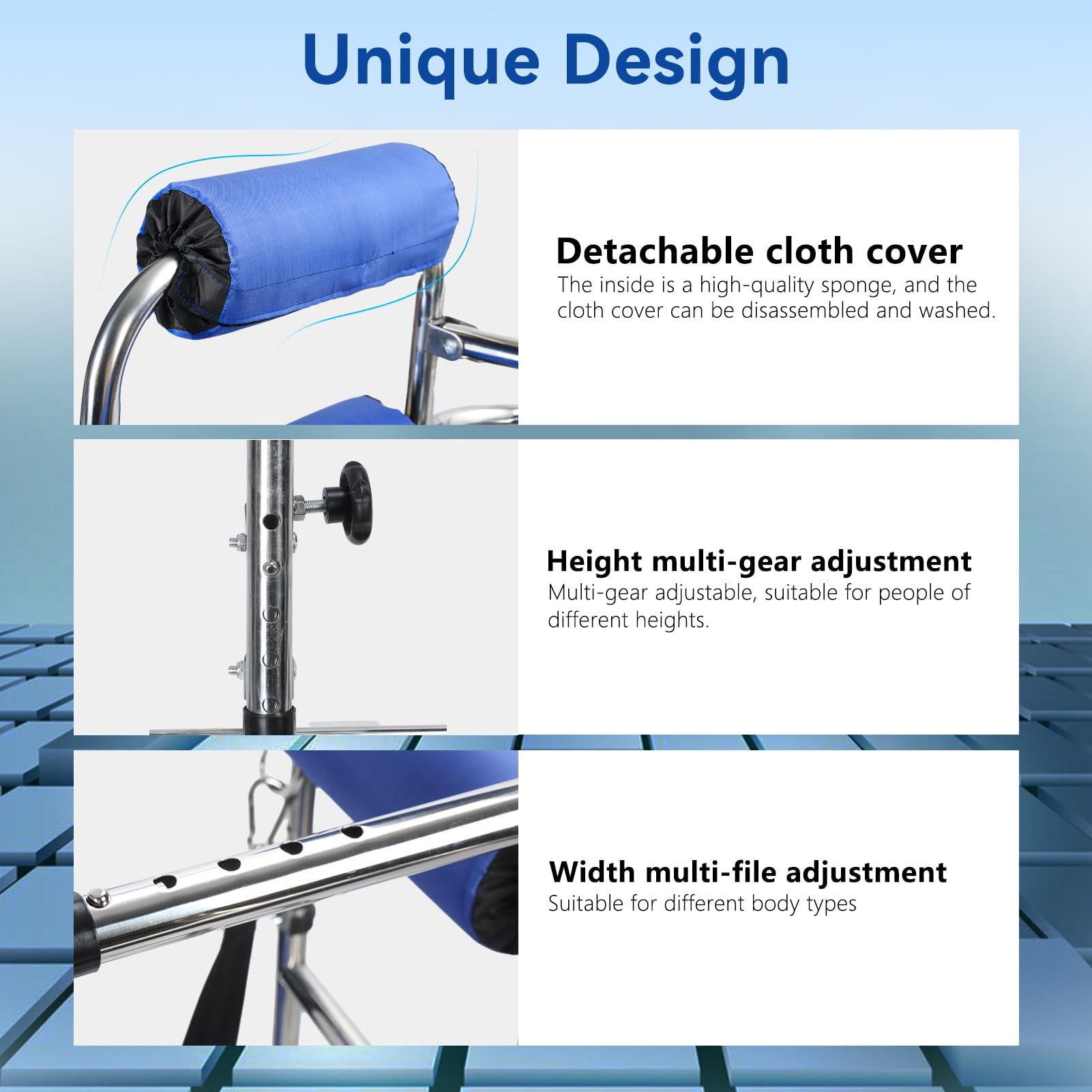 Unique Design

Detachable cloth cover
The inside is a high-quality sponge, and the cloth cover can be disassembled and washed.

Height multi-gear adjustment
Multi-gear adjustable, suitable for people of different heights.

Width multi-file adjustment
Suitable for different body types